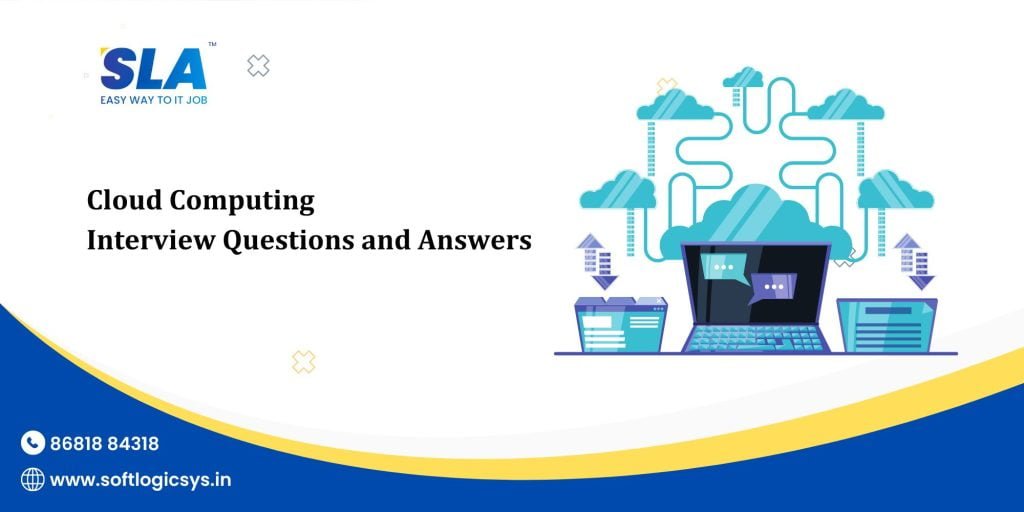 SLA™
EASY WAY TO IT JOB

Cloud Computing
Interview Questions and Answers

86818 84318
www.softlogicsys.in